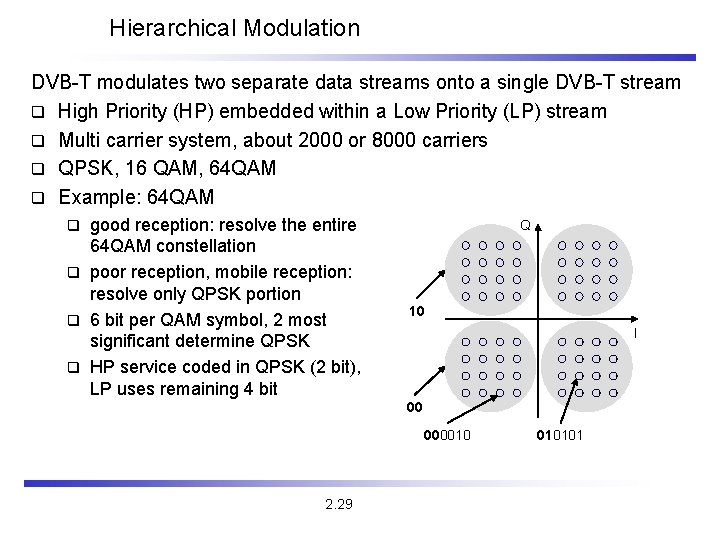 Hierarchical Modulation

DVB-T modulates two separate data streams onto a single DVB-T stream

❑ High Priority (HP) embedded within a Low Priority (LP) stream

❑ Multi carrier system, about 2000 or 8000 carriers

❑ QPSK, 16 QAM, 64QAM

❑ Example: 64QAM

❑ good reception: resolve the entire 64QAM constellation

❑ poor reception, mobile reception: resolve only QPSK portion

❑ 6 bit per QAM symbol, 2 most significant determine QPSK

❑ HP service coded in QPSK (2 bit), LP uses remaining 4 bit

Q

I

10

00

000010

010101

2.29